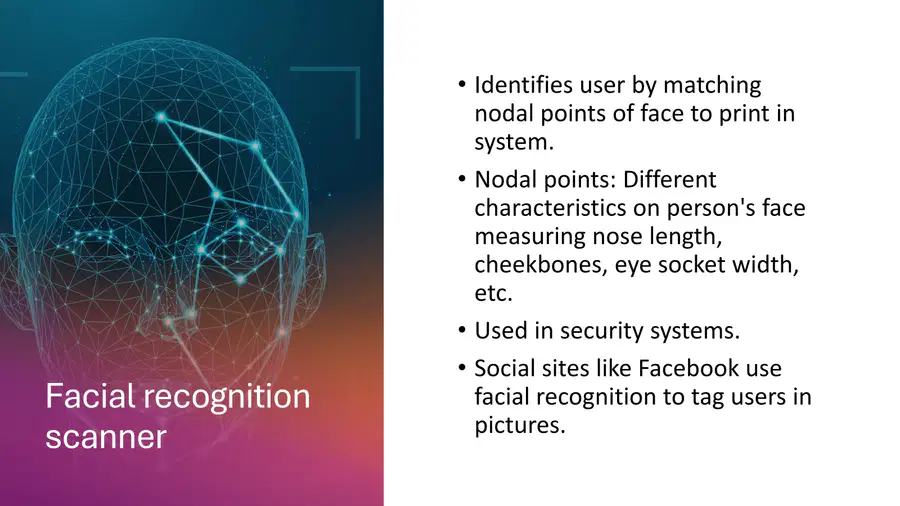 Facial recognition scanner

• Identifies user by matching nodal points of face to print in system.
• Nodal points: Different characteristics on person's face measuring nose length, cheekbones, eye socket width, etc.
• Used in security systems.
• Social sites like Facebook use facial recognition to tag users in pictures.